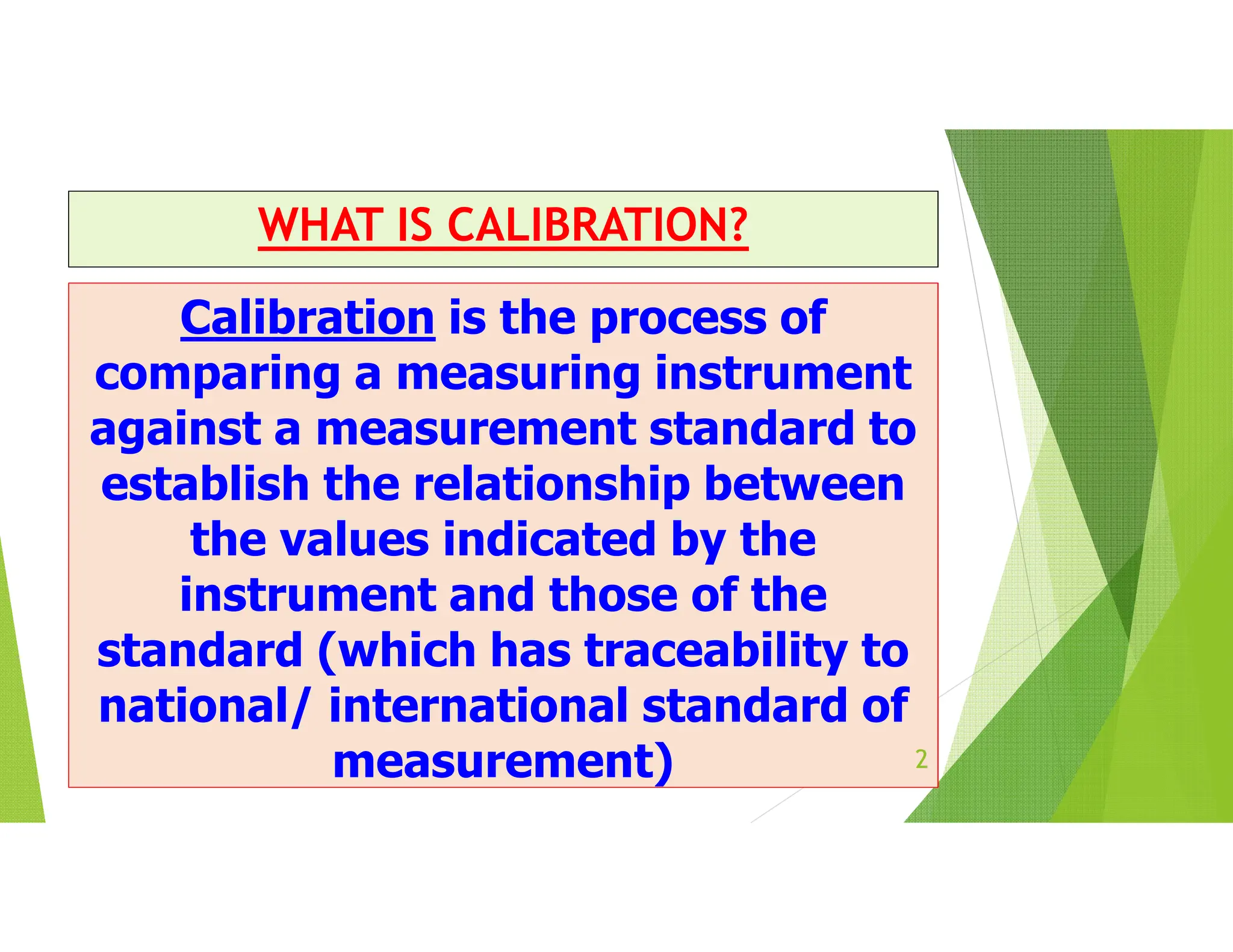 WHAT IS CALIBRATION?

Calibration is the process of comparing a measuring instrument against a measurement standard to establish the relationship between the values indicated by the instrument and those of the standard (which has traceability to national/ international standard of measurement)

2